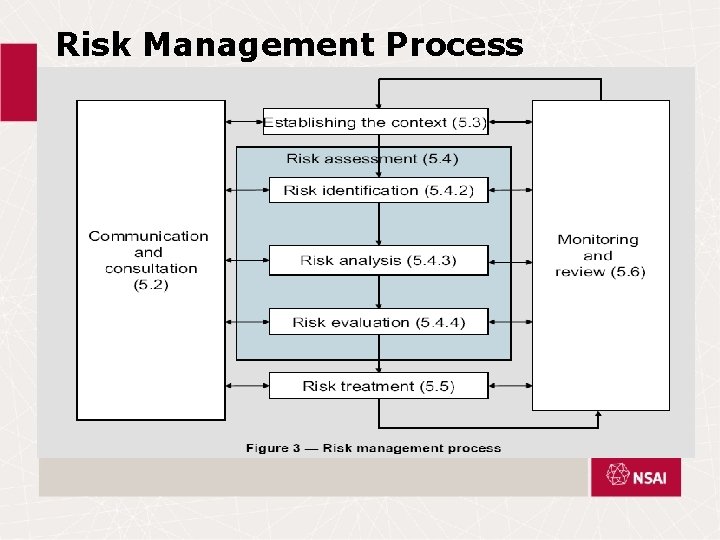 Risk Management Process

Communication and consultation (5.2)

Establishing the context (5.3)

Risk assessment (5.4)

Risk identification (5.4.2)

Risk analysis (5.4.3)

Risk evaluation (5.4.4)

Risk treatment (5.5)

Monitoring and review (5.6)

Figure 3 — Risk management process

NSAI